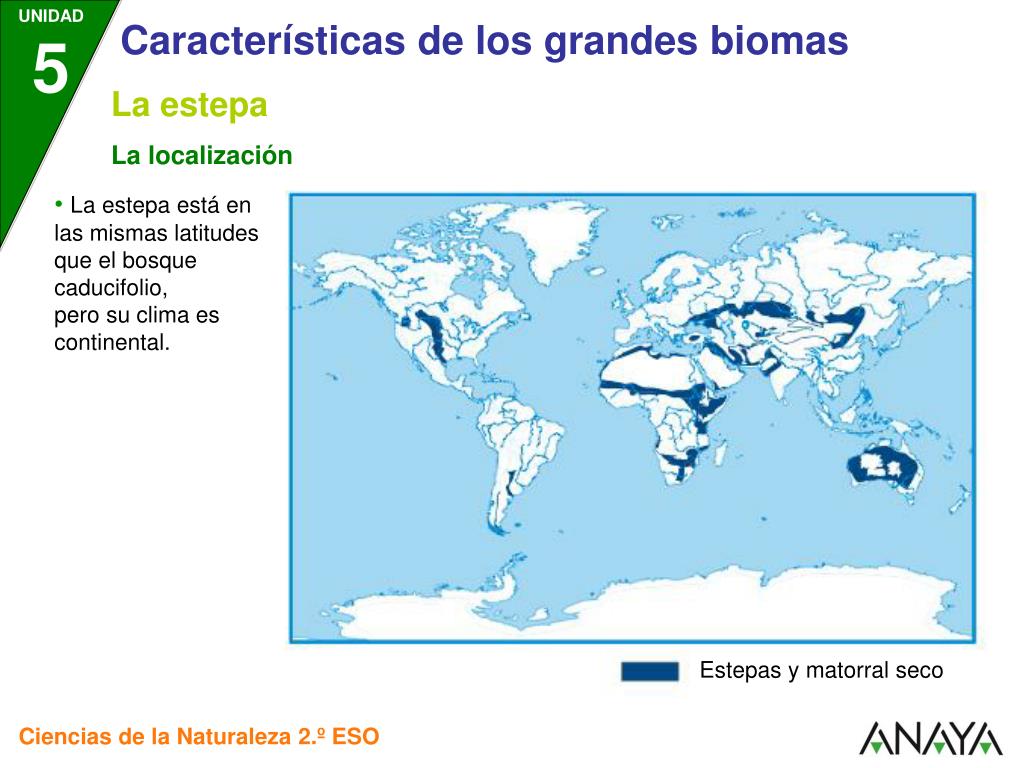 UNIDAD
5
Características de los grandes biomas
La estepa
La localización
• La estepa está en las mismas latitudes que el bosque caducifolio,
pero su clima es continental.

Estepas y matorral seco

Ciencias de la Naturaleza 2.º ESO
ANAYA